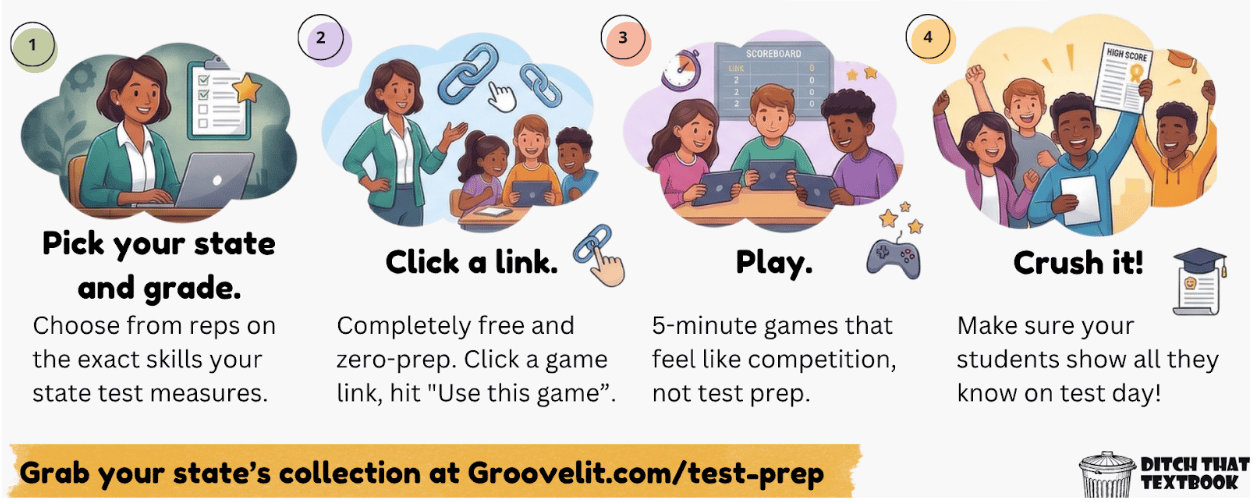 1

Pick your state and grade.

Choose from reps on the exact skills your state test measures.

2

Click a link.

Completely free and zero-prep. Click a game link, hit "Use this game”.

3

SCOREBOARD

Play.

5-minute games that feel like competition, not test prep.

4

HIGH SCORE

Crush it!

Make sure your students show all they know on test day!

Grab your state’s collection at Groovelit.com/test-prep

DITCH THAT TEXTBOOK